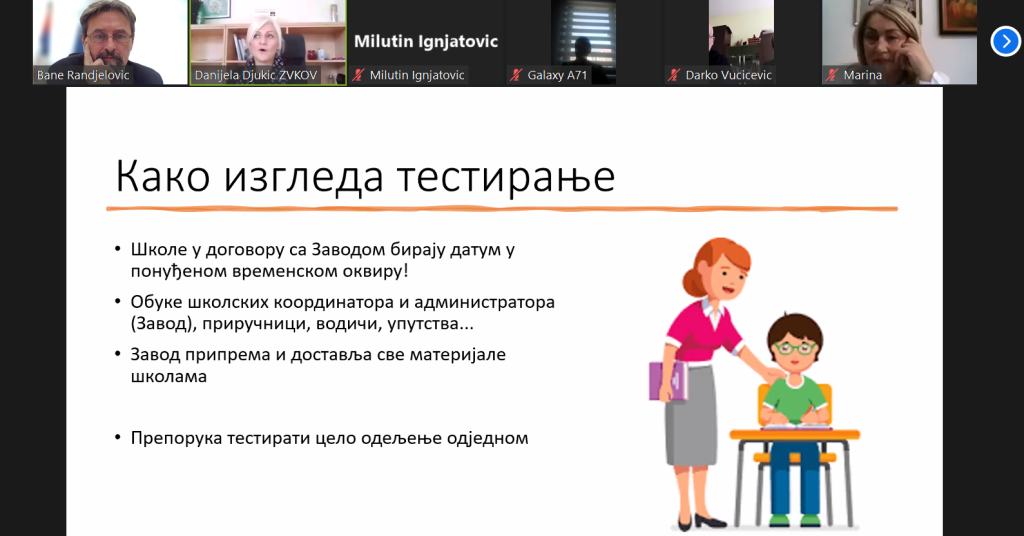 Bane Randjelovic
Danijela Djukic ZVKOV
Milutin Ignjatovic
Milutin Ignjatovic
Galaxy A71
Darko Vucicevic
Marina

Како изгледа тестирање

• Школе у договору са Заводом бирају датум у понуђеном временском оквиру!
• Обуке школских координатора и администратора (Завод), приручници, водичи, упутства...
• Завод припрема и доставља све материјале школама

• Препорука тестирати цело одељење одједном